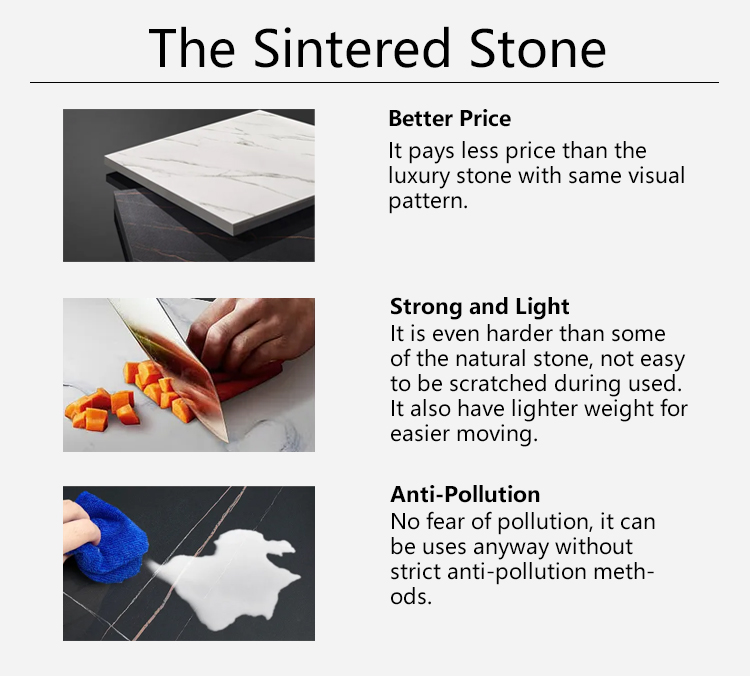 The Sintered Stone

Better Price
It pays less price than the luxury stone with same visual pattern.

Strong and Light
It is even harder than some of the natural stone, not easy to be scratched during used. It also have lighter weight for easier moving.

Anti-Pollution
No fear of pollution, it can be uses anyway without strict anti-pollution methods.